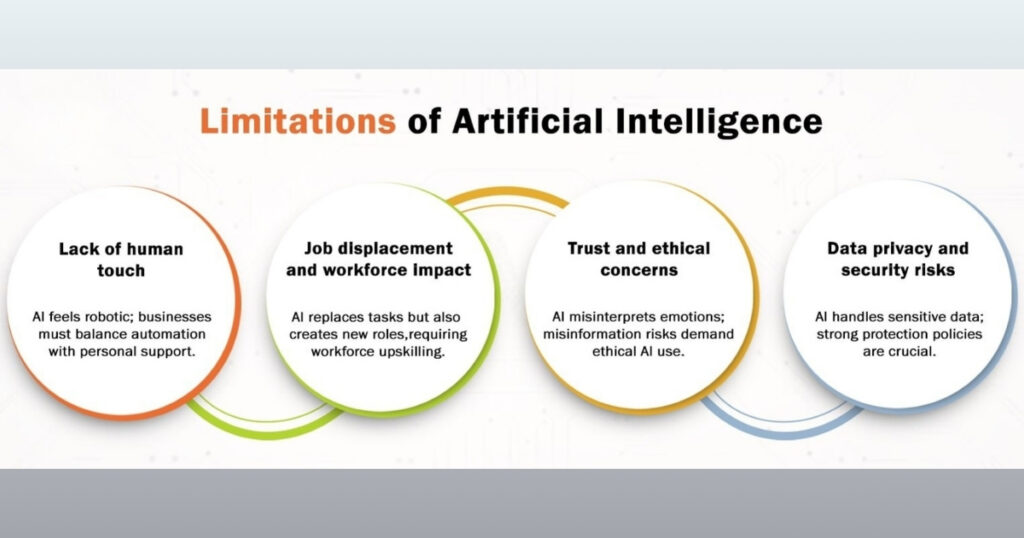 Limitations of Artificial Intelligence

Lack of human touch

AI feels robotic; businesses must balance automation with personal support.

Job displacement and workforce impact

AI replaces tasks but also creates new roles,requiring workforce upskilling.

Trust and ethical concerns

AI misinterprets emotions; misinformation risks demand ethical AI use.

Data privacy and security risks

AI handles sensitive data; strong protection policies are crucial.